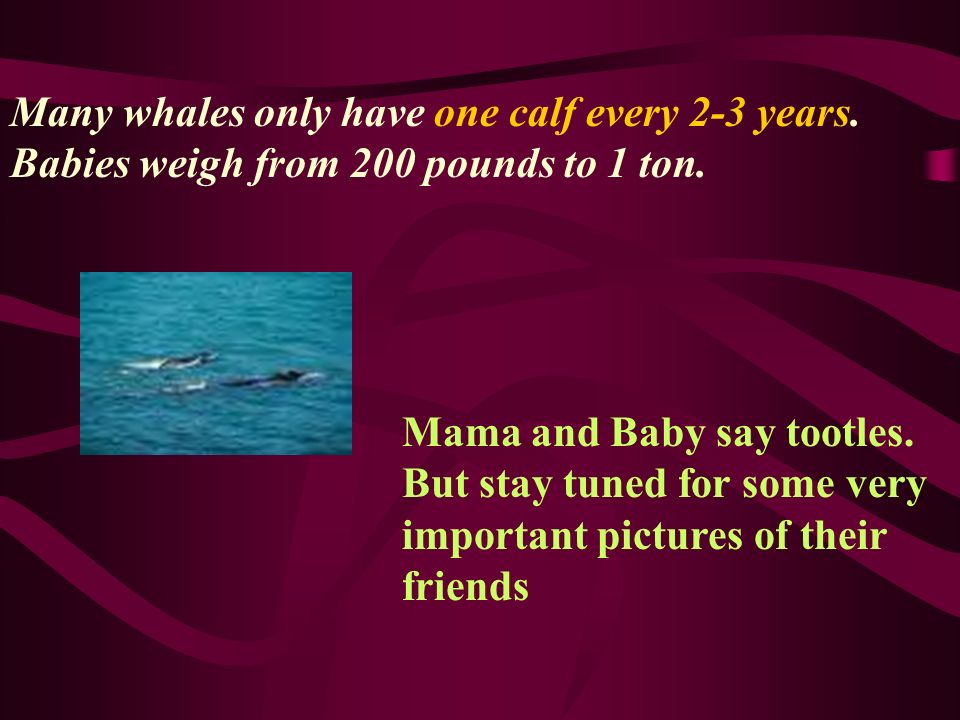 Many whales only have one calf every 2-3 years. Babies weigh from 200 pounds to 1 ton.

Mama and Baby say tootles. But stay tuned for some very important pictures of their friends